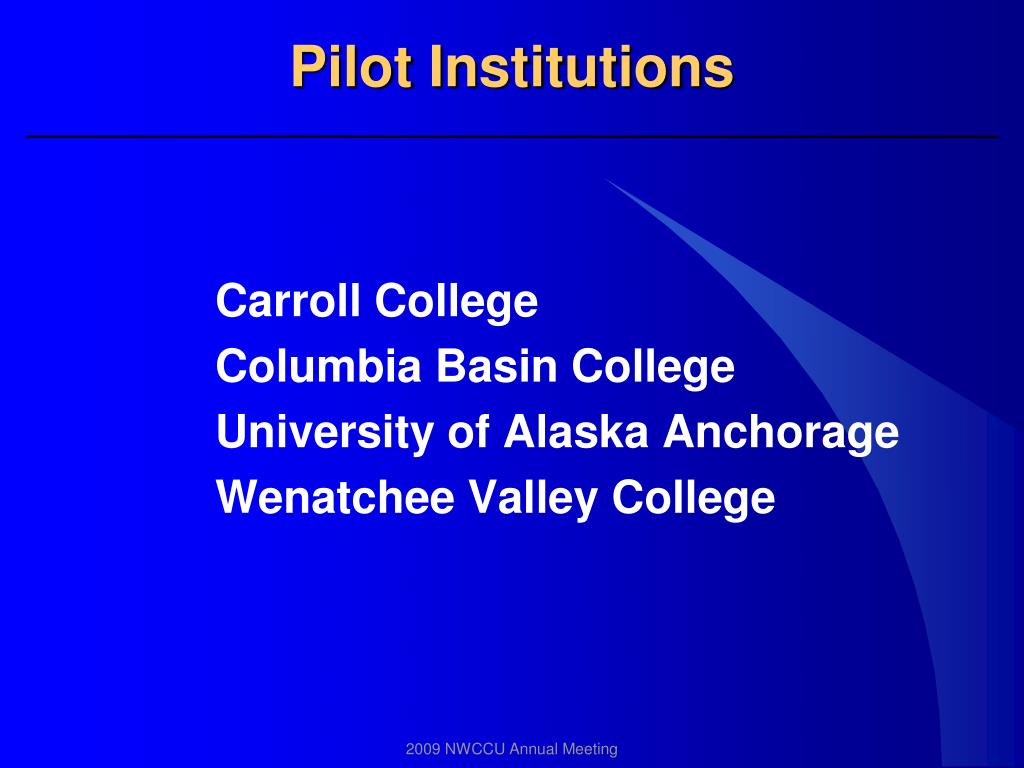 Pilot Institutions

Carroll College
Columbia Basin College
University of Alaska Anchorage
Wenatchee Valley College

2009 NWCCU Annual Meeting